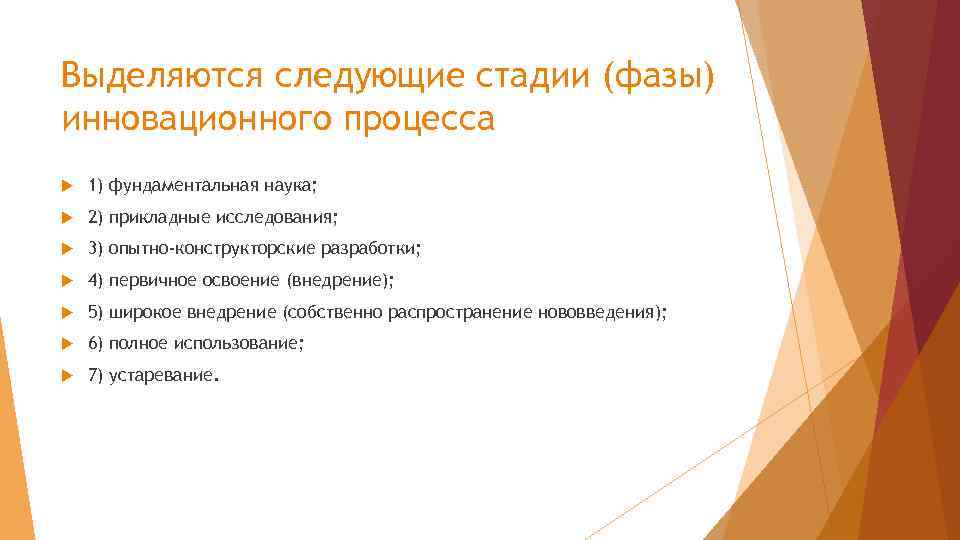 Выделяются следующие стадии (фазы) инновационного процесса

1) фундаментальная наука;

2) прикладные исследования;

3) опытно-конструкторские разработки;

4) первичное освоение (внедрение);

5) широкое внедрение (собственно распространение нововведения);

6) полное использование;

7) устаревание.